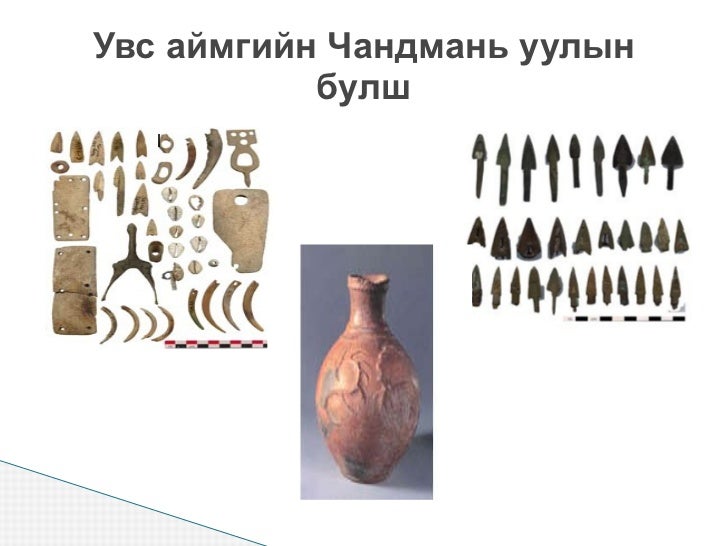 Увс аймгийн Чандмань уулын булш